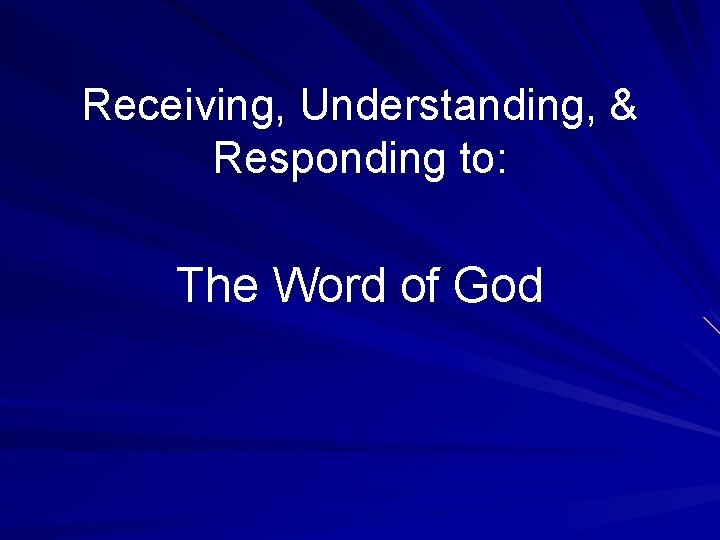 Receiving, Understanding, & Responding to:

The Word of God